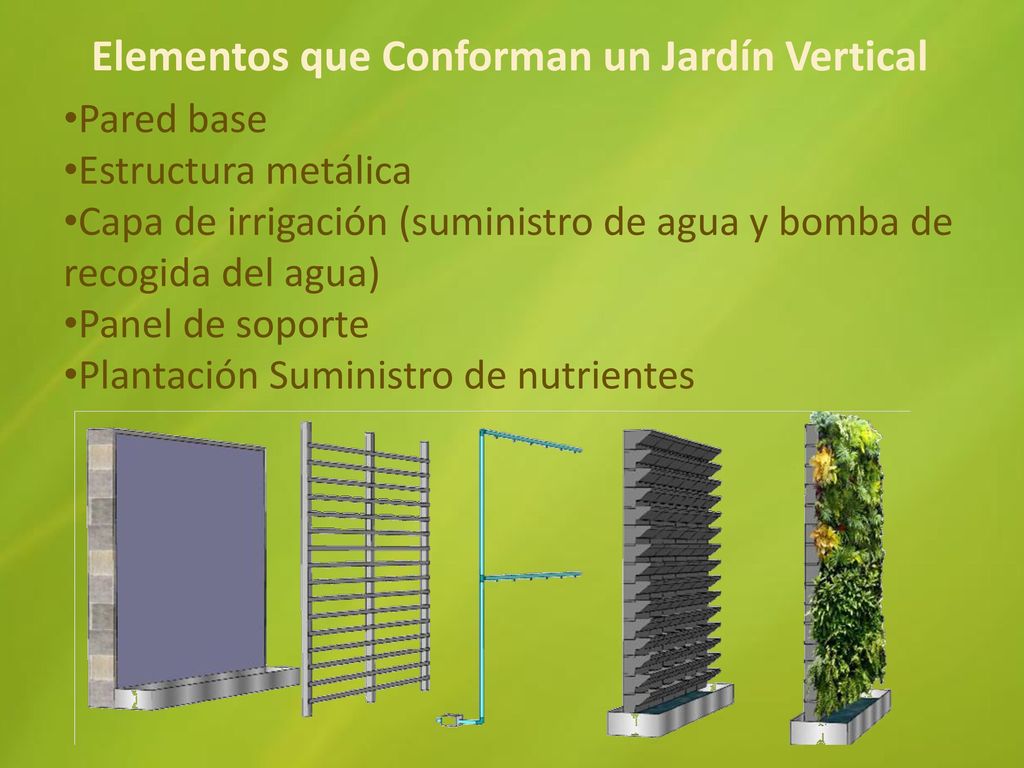 Elementos que Conforman un Jardín Vertical

•Pared base
•Estructura metálica
•Capa de irrigación (suministro de agua y bomba de recogida del agua)
•Panel de soporte
•Plantación Suministro de nutrientes